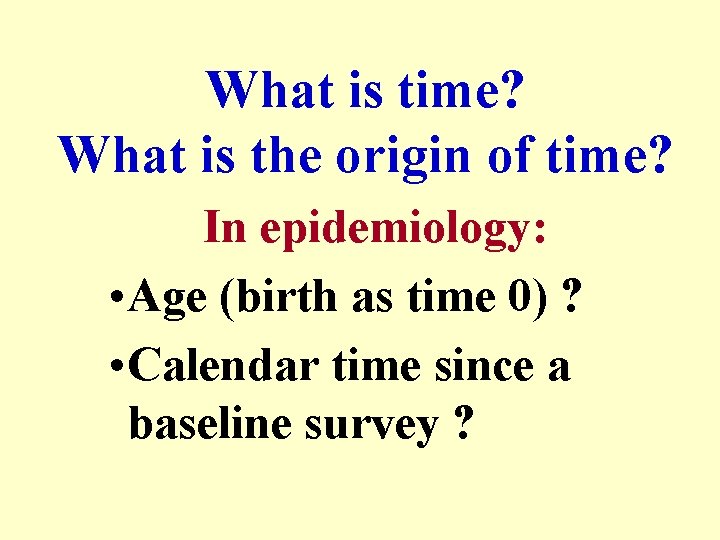 What is time?
What is the origin of time?

In epidemiology:

•Age (birth as time 0) ?
•Calendar time since a baseline survey ?